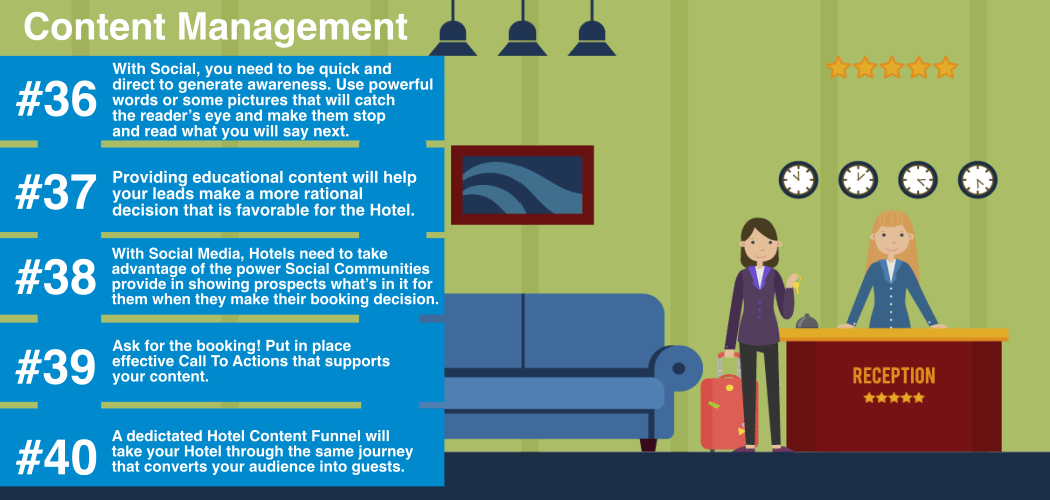 Content Management

#36 With Social, you need to be quick and direct to generate awareness. Use powerful words or some pictures that will catch the reader's eye and make them stop and read what you will say next.

#37 Providing educational content will help your leads make a more rational decision that is favorable for the Hotel.

#38 With Social Media, Hotels need to take advantage of the power Social Communities provide in showing prospects what's in it for them when they make their booking decision.

#39 Ask for the booking! Put in place effective Call To Actions that supports your content.

#40 A dedictated Hotel Content Funnel will take your Hotel through the same journey that converts your audience into guests.

RECEPTION